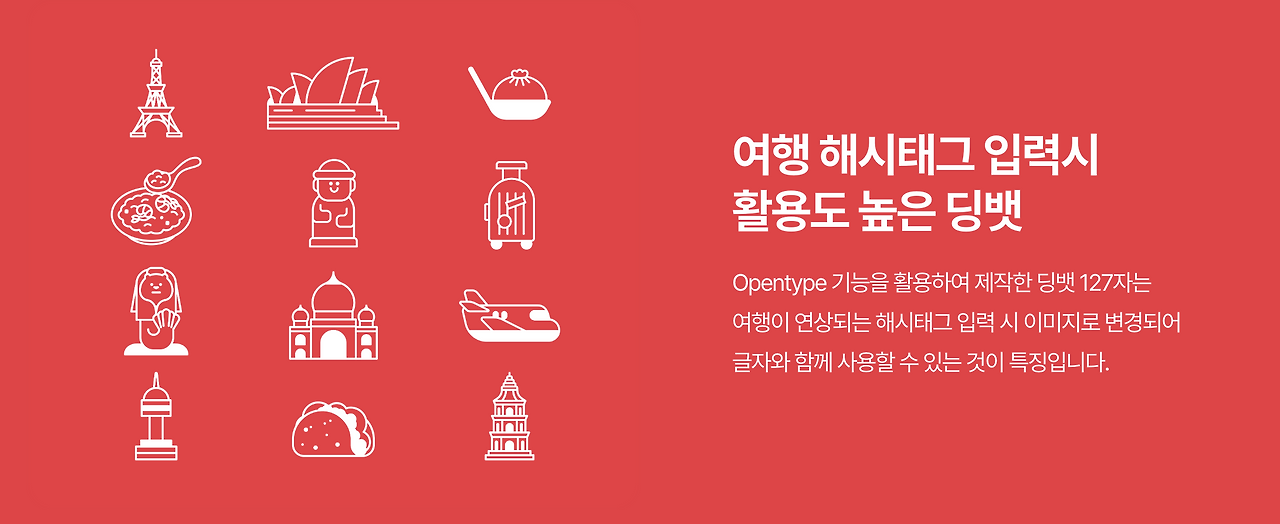 여행 해시태그 입력시
활용도 높은 딩뱃

Opentype 기능을 활용하여 제작한 딩뱃 127자는
여행이 연상되는 해시태그 입력 시 이미지로 변경되어
글자와 함께 사용할 수 있는 것이 특징입니다.